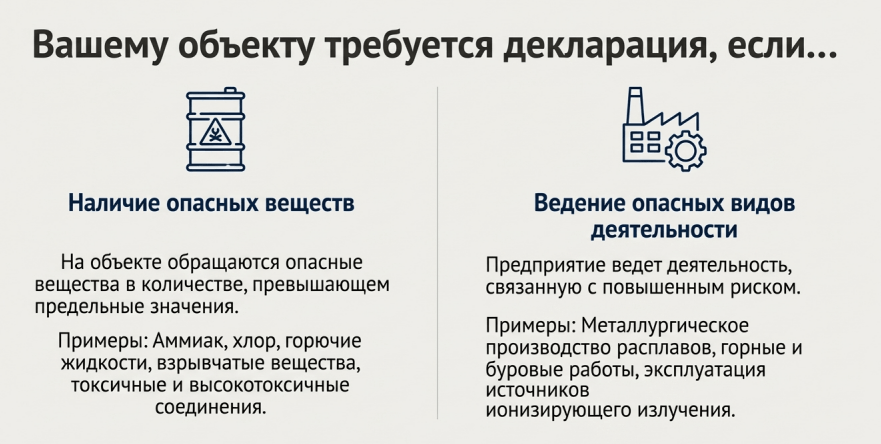 Вашему объекту требуется декларация, если...

Наличие опасных веществ

На объекте обращаются опасные вещества в количестве, превышающем предельные значения.

Примеры: Аммиак, хлор, горючие жидкости, взрывчатые вещества, токсичные и высокотоксичные соединения.

Ведение опасных видов деятельности

Предприятие ведет деятельность, связанную с повышенным риском.

Примеры: Металлургическое производство расплавов, горные и буровые работы, эксплуатация источников ионизирующего излучения.